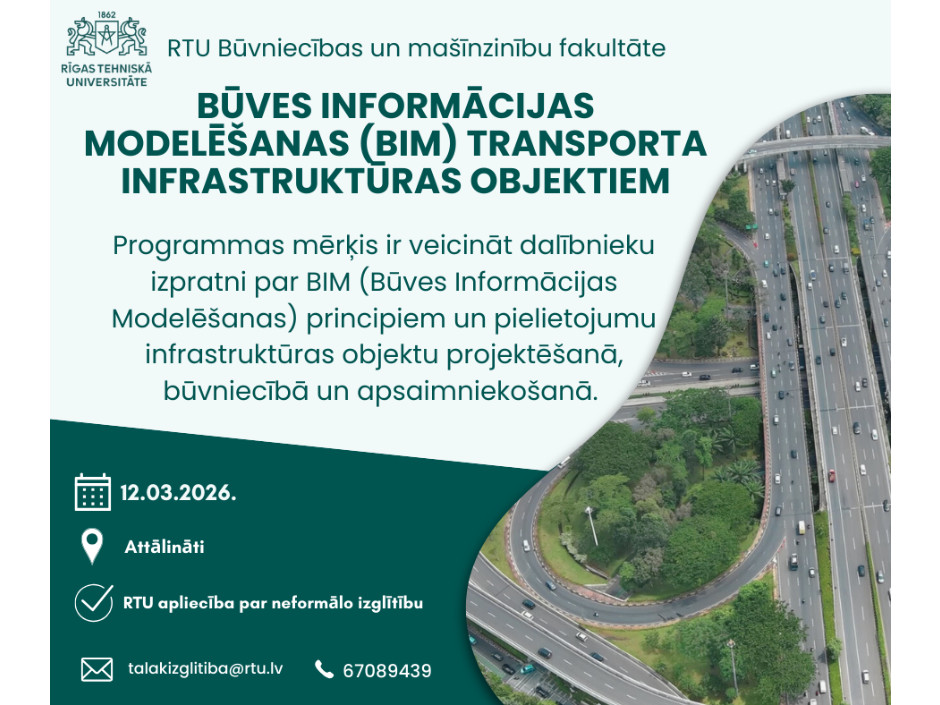 1862
RĪGAS TEHNISKĀ UNIVERSITĀTE

RTU Būvniecības un mašīnzinību fakultāte

BŪVES INFORMĀCIJAS MODELĒŠANAS (BIM) TRANSPORTA INFRASTRUKTŪRAS OBJEKTIEM

Programmas mērķis ir veicināt dalībnieku izpratni par BIM (Būves Informācijas Modelēšanas) principiem un pielietojumu infrastruktūras objektu projektēšanā, būvniecībā un apsaimniekošanā.

12.03.2026.

Attālināti

RTU apliecība par neformālo izglītību

talakizglitiba@rtu.lv

67089439